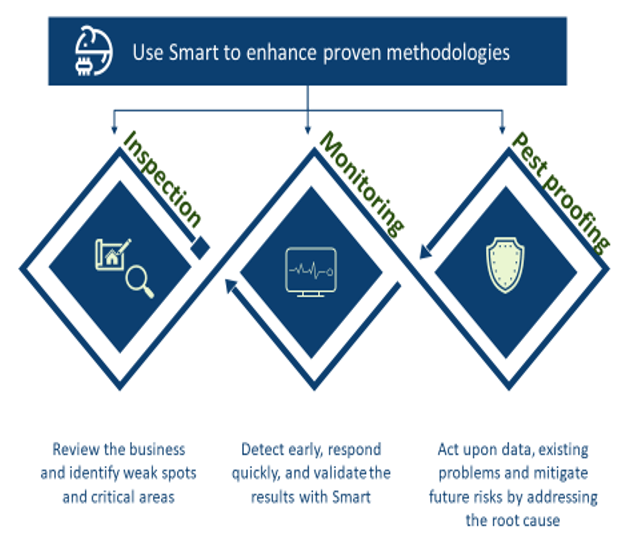 Use Smart to enhance proven methodologies

Inspection

Monitoring

Pest proofing

Review the business and identify weak spots and critical areas

Detect early, respond quickly, and validate the results with Smart

Act upon data, existing problems and mitigate future risks by addressing the root cause